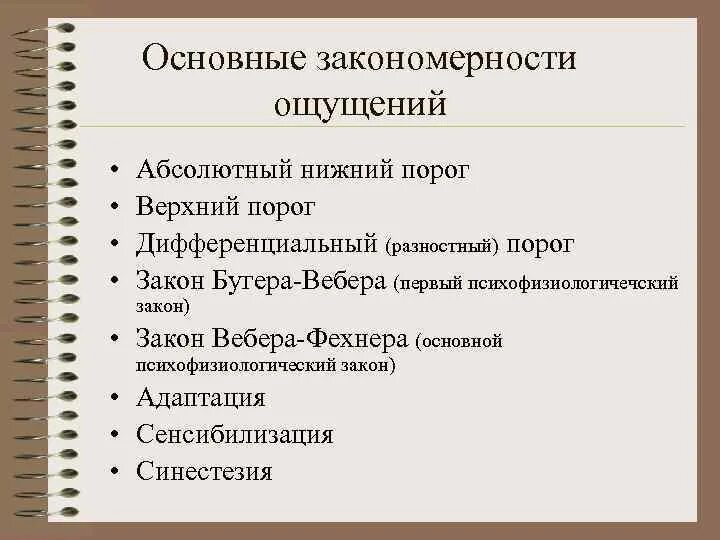 Основные закономерности ощущений

• Абсолютный нижний порог
• Верхний порог
• Дифференциальный (разностный) порог
• Закон Бугера-Вебера (первый психофизиологичечский закон)
• Закон Вебера-Фехнера (основной психофизиологический закон)
• Адаптация
• Сенсибилизация
• Синестезия